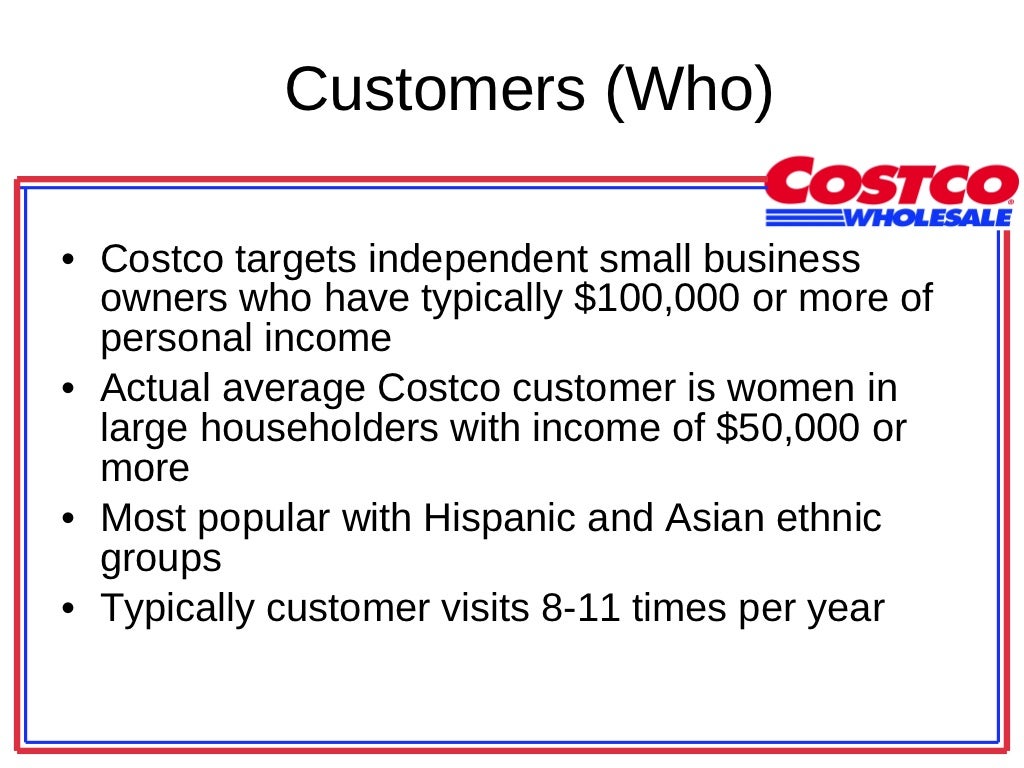 Customers (Who)

COSTCO WHOLESALE

• Costco targets independent small business owners who have typically \$100,000 or more of personal income
• Actual average Costco customer is women in large householders with income of \$50,000 or more
• Most popular with Hispanic and Asian ethnic groups
• Typically customer visits 8-11 times per year